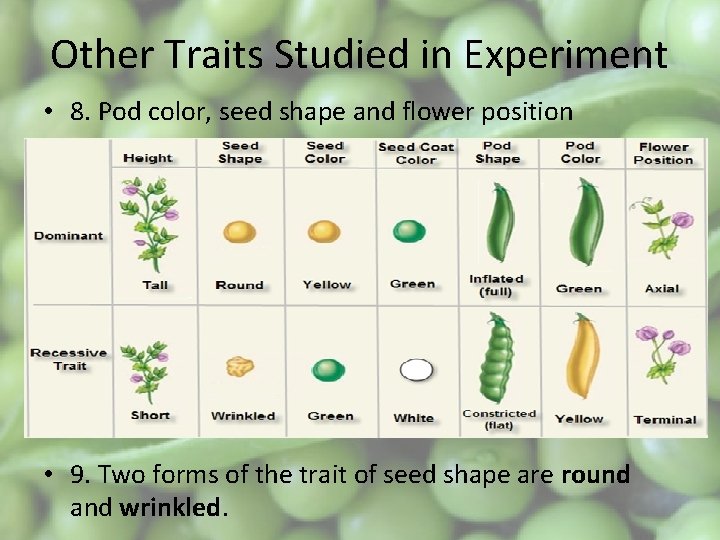 Other Traits Studied in Experiment

• 8. Pod color, seed shape and flower position

| | Height | Seed Shape | Seed Color | Seed Coat Color | Pod Shape | Pod Color | Flower Position |
|---|---|---|---|---|---|---|---|
| Dominant | Tall | Round | Yellow | Green | Inflated (full) | Green | Axial |
| Recessive Trait | Short | Wrinkled | Green | White | Constricted (flat) | Yellow | Terminal |

• 9. Two forms of the trait of seed shape are round and wrinkled.